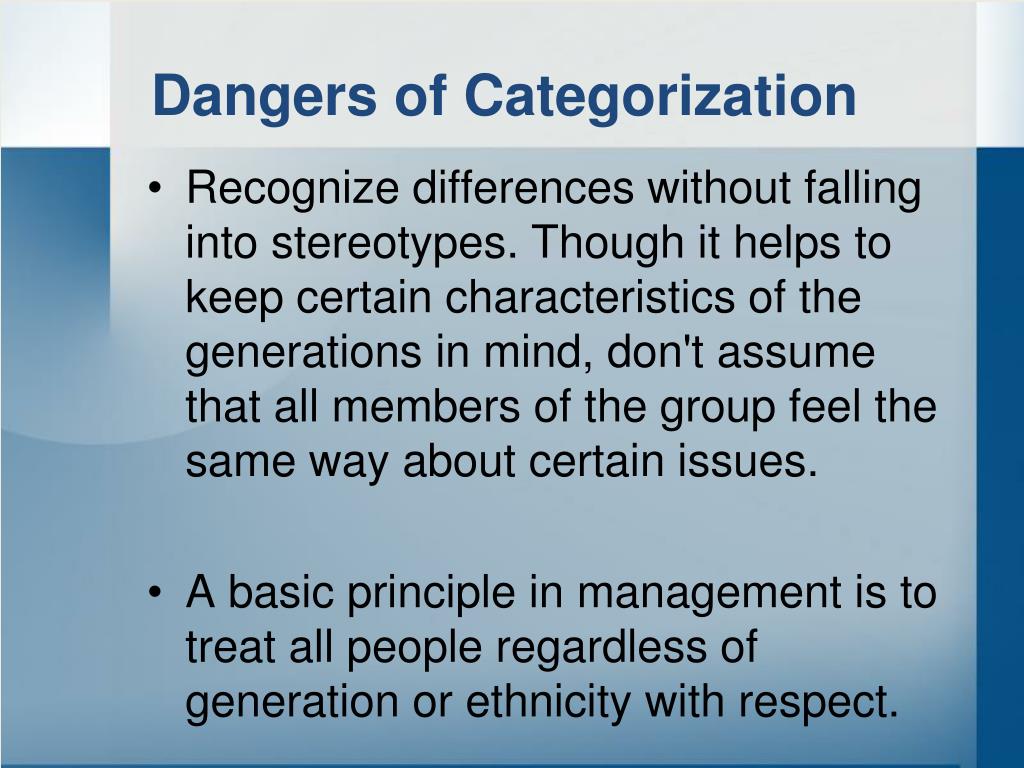 Dangers of Categorization

• Recognize differences without falling into stereotypes. Though it helps to keep certain characteristics of the generations in mind, don't assume that all members of the group feel the same way about certain issues.

• A basic principle in management is to treat all people regardless of generation or ethnicity with respect.